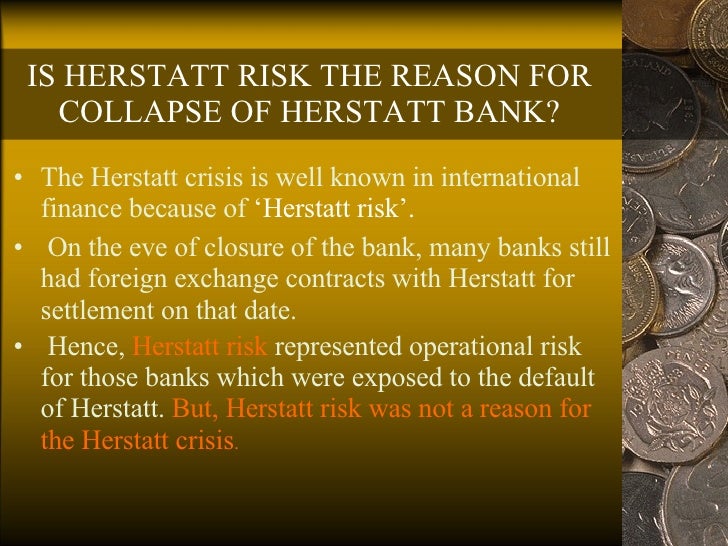 IS HERSTATT RISK THE REASON FOR COLLAPSE OF HERSTATT BANK?

• The Herstatt crisis is well known in international finance because of ‘Herstatt risk’.

• On the eve of closure of the bank, many banks still had foreign exchange contracts with Herstatt for settlement on that date.

• Hence, Herstatt risk represented operational risk for those banks which were exposed to the default of Herstatt. But, Herstatt risk was not a reason for the Herstatt crisis.